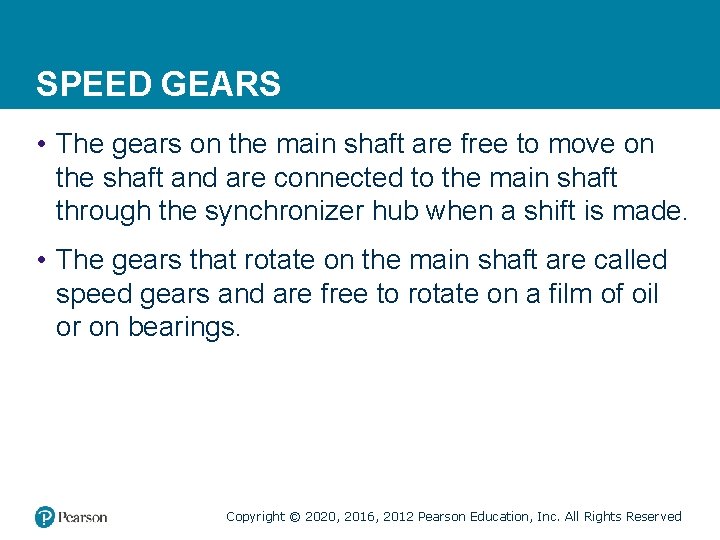 SPEED GEARS

• The gears on the main shaft are free to move on the shaft and are connected to the main shaft through the synchronizer hub when a shift is made.

• The gears that rotate on the main shaft are called speed gears and are free to rotate on a film of oil or on bearings.

Pearson

Copyright © 2020, 2016, 2012 Pearson Education, Inc. All Rights Reserved